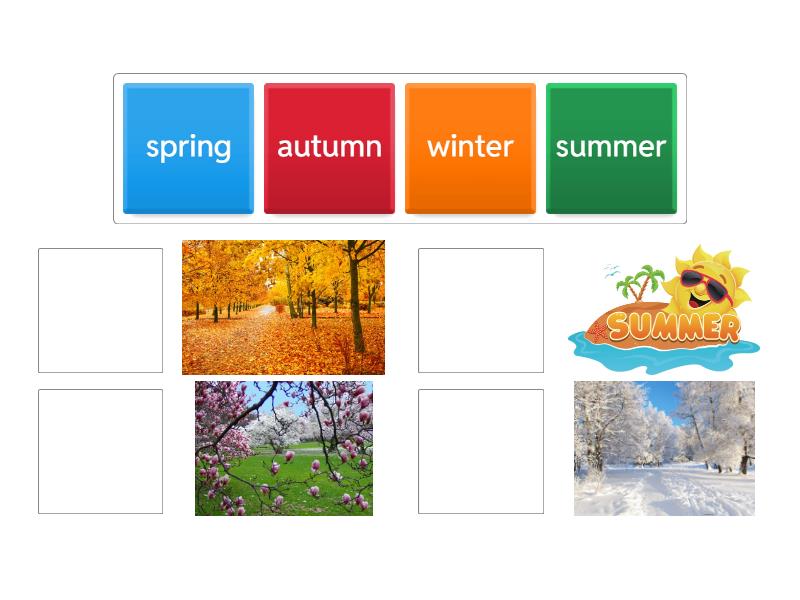 spring autumn winter summer

SUMMER